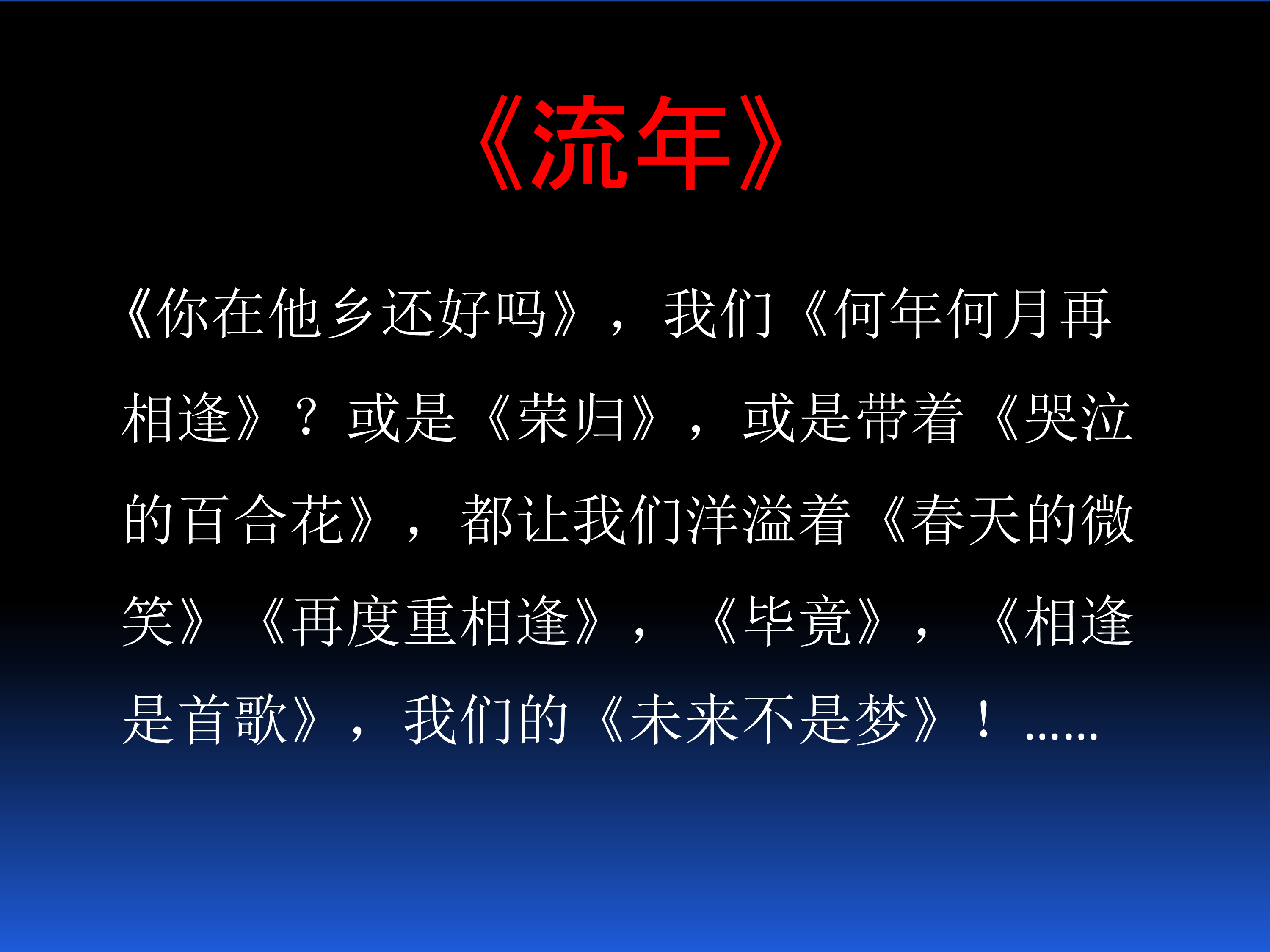 《流年》

《你在他乡还好吗》，我们《何年何月再相逢》？或是《荣归》，或是带着《哭泣的百合花》，都让我们洋溢着《春天的微笑》《再度重相逢》，《毕竟》，《相逢是首歌》，我们的《未来不是梦》！……